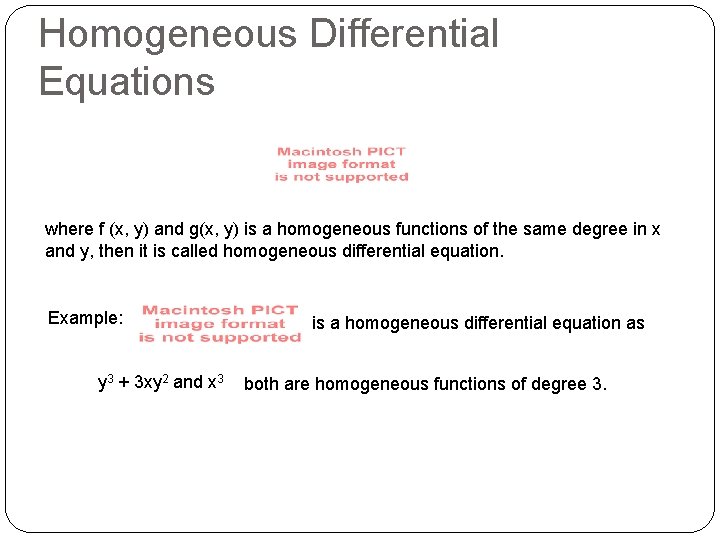 Homogeneous Differential Equations

Macintosh PICT image format is not supported

where f (x, y) and g(x, y) is a homogeneous functions of the same degree in x and y, then it is called homogeneous differential equation.

Example: Macintosh PICT image format is not supported is a homogeneous differential equation as

$y^3 + 3xy^2$ and $x^3$ both are homogeneous functions of degree 3.